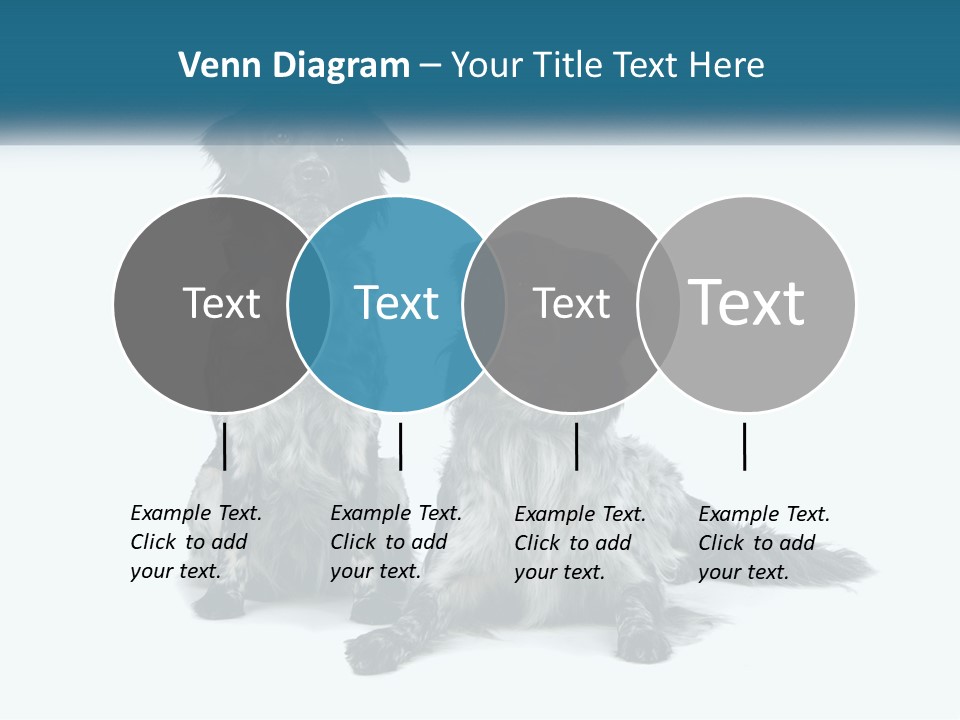 Venn Diagram – Your Title Text Here

Text

Text

Text

Text

Example Text. Click to add your text.

Example Text. Click to add your text.

Example Text. Click to add your text.

Example Text. Click to add your text.